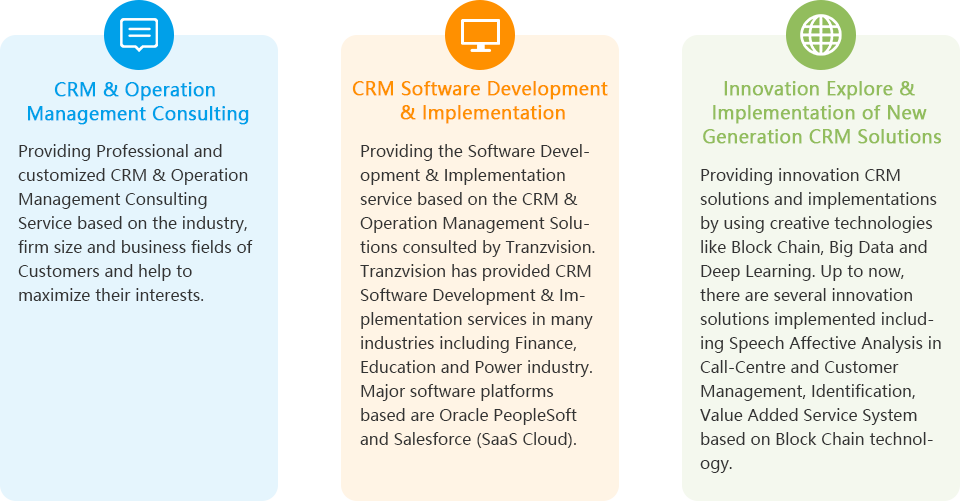 CRM & Operation Management Consulting

Providing Professional and customized CRM & Operation Management Consulting Service based on the industry, firm size and business fields of Customers and help to maximize their interests.

CRM Software Development & Implementation

Providing the Software Development & Implementation service based on the CRM & Operation Management Solutions consulted by Tranzvision. Tranzvision has provided CRM Software Development & Implementation services in many industries including Finance, Education and Power industry. Major software platforms based are Oracle PeopleSoft and Salesforce (SaaS Cloud).

Innovation Explore & Implementation of New Generation CRM Solutions

Providing innovation CRM solutions and implementations by using creative technologies like Block Chain, Big Data and Deep Learning. Up to now, there are several innovation solutions implemented including Speech Affective Analysis in Call-Centre and Customer Management, Identification, Value Added Service System based on Block Chain technology.